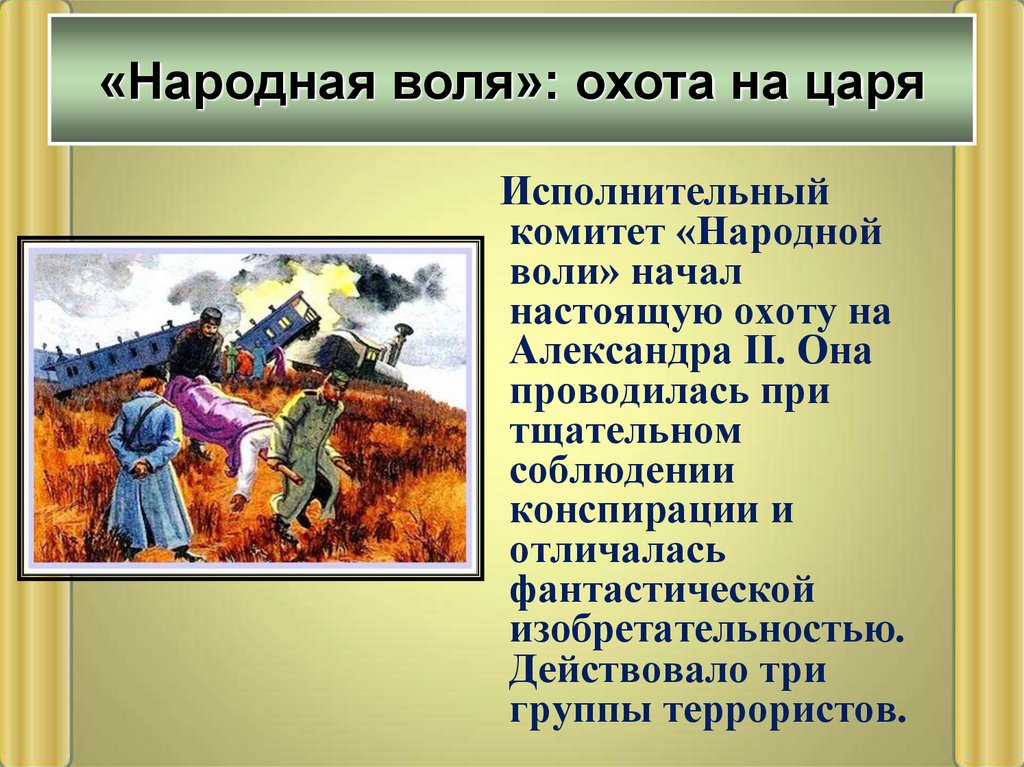 «Народная воля»: охота на царя

Исполнительный комитет «Народной воли» начал настоящую охоту на Александра II. Она проводилась при тщательном соблюдении конспирации и отличалась фантастической изобретательностью. Действовало три группы террористов.